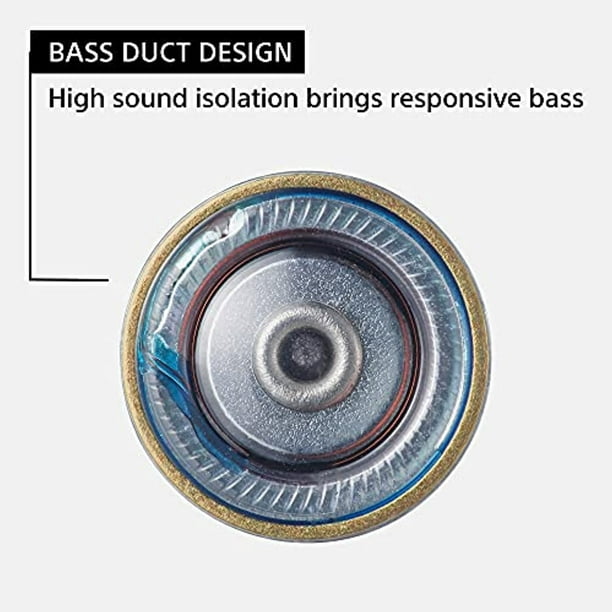 BASS DUCT DESIGN

High sound isolation brings responsive bass